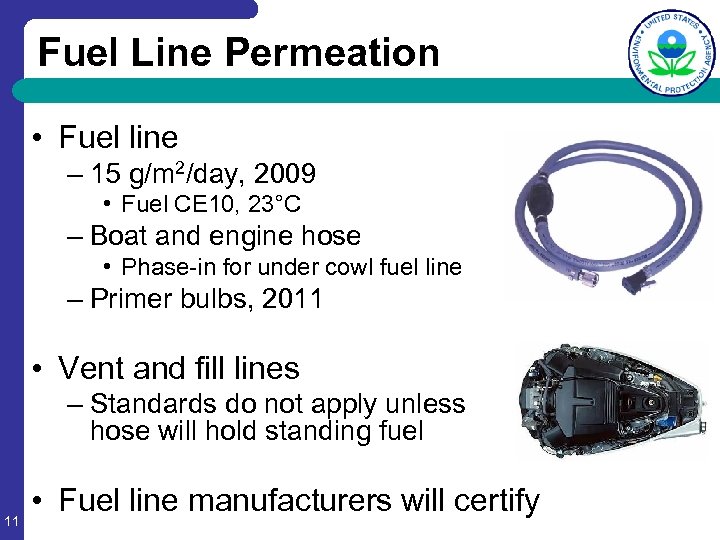 Fuel Line Permeation

UNITED STATES ENVIRONMENTAL PROTECTION AGENCY

• Fuel line
– 15 g/m$^2$/day, 2009
• Fuel CE10, 23°C
– Boat and engine hose
• Phase-in for under cowl fuel line
– Primer bulbs, 2011

• Vent and fill lines
– Standards do not apply unless hose will hold standing fuel

• Fuel line manufacturers will certify

11